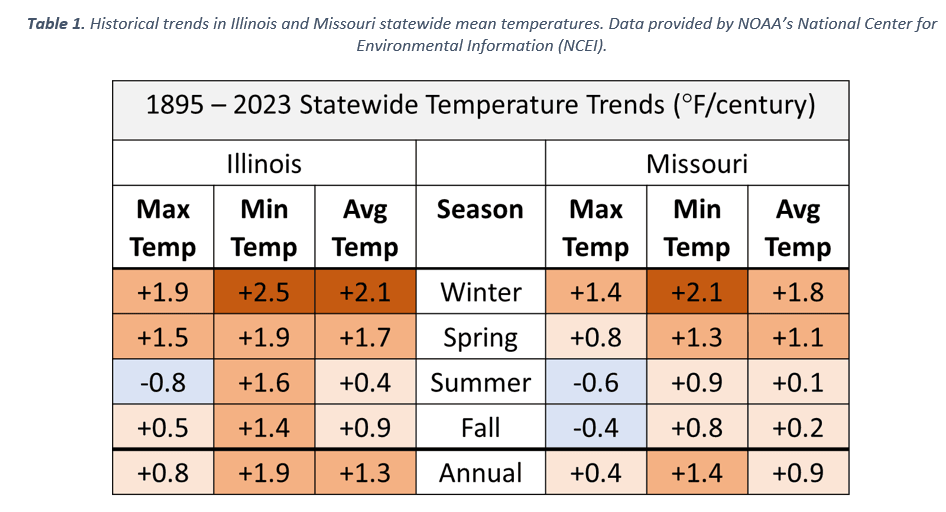 **Table 1**. Historical trends in Illinois and Missouri statewide mean temperatures. Data provided by NOAA's National Center for Environmental Information (NCEI).

| 1895 – 2023 Statewide Temperature Trends (°F/century) | | | | | | |
|---|---|---|---|---|---|---|
| Illinois | | | | Missouri | | |
| Max Temp | Min Temp | Avg Temp | Season | Max Temp | Min Temp | Avg Temp |
| +1.9 | +2.5 | +2.1 | Winter | +1.4 | +2.1 | +1.8 |
| +1.5 | +1.9 | +1.7 | Spring | +0.8 | +1.3 | +1.1 |
| -0.8 | +1.6 | +0.4 | Summer | -0.6 | +0.9 | +0.1 |
| +0.5 | +1.4 | +0.9 | Fall | -0.4 | +0.8 | +0.2 |
| +0.8 | +1.9 | +1.3 | Annual | +0.4 | +1.4 | +0.9 |